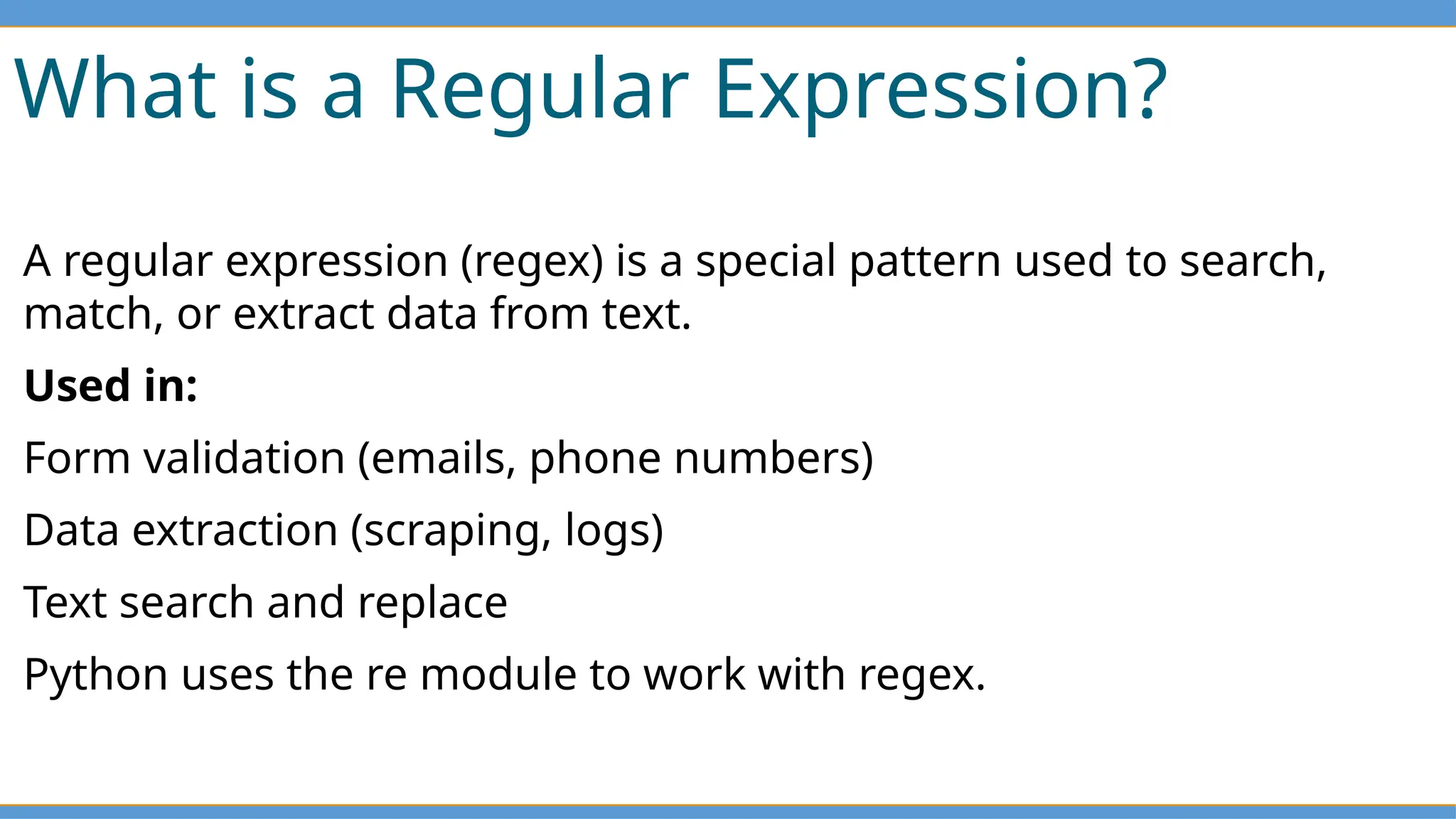 What is a Regular Expression?

A regular expression (regex) is a special pattern used to search, match, or extract data from text.

Used in:

Form validation (emails, phone numbers)

Data extraction (scraping, logs)

Text search and replace

Python uses the re module to work with regex.